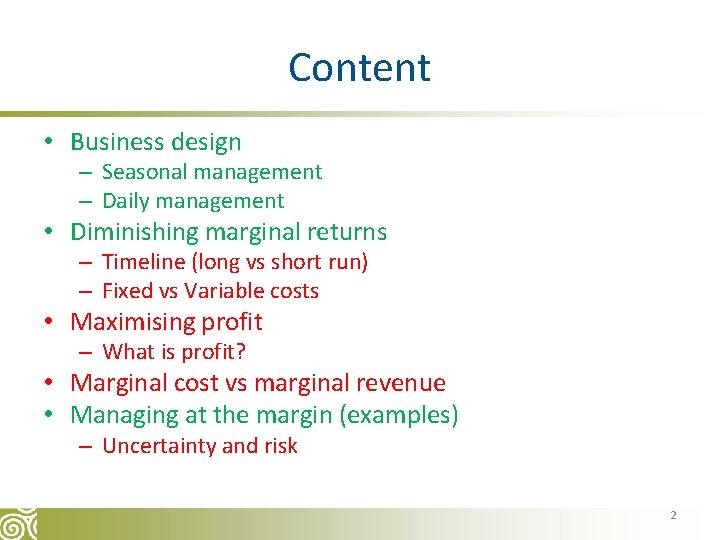 Content

• Business design
– Seasonal management
– Daily management
• Diminishing marginal returns
– Timeline (long vs short run)
– Fixed vs Variable costs
• Maximising profit
– What is profit?
• Marginal cost vs marginal revenue
• Managing at the margin (examples)
– Uncertainty and risk

2